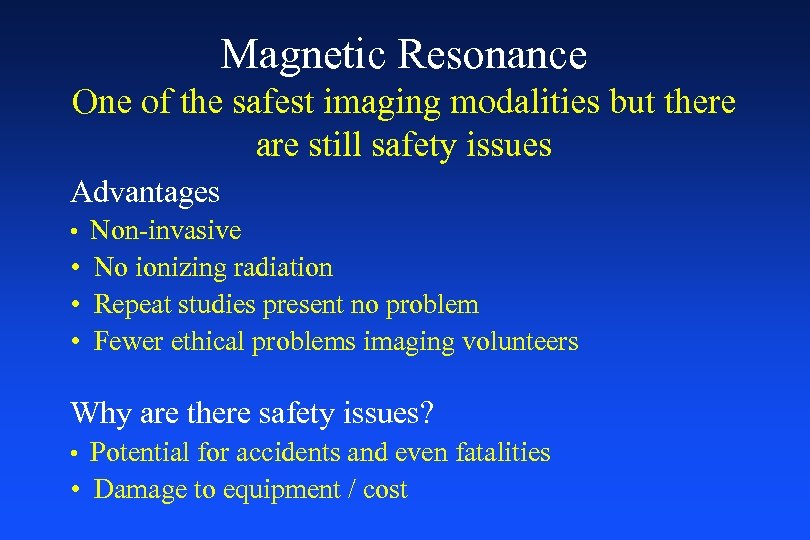 Magnetic Resonance
One of the safest imaging modalities but there are still safety issues

Advantages
• Non-invasive
• No ionizing radiation
• Repeat studies present no problem
• Fewer ethical problems imaging volunteers

Why are there safety issues?
• Potential for accidents and even fatalities
• Damage to equipment / cost